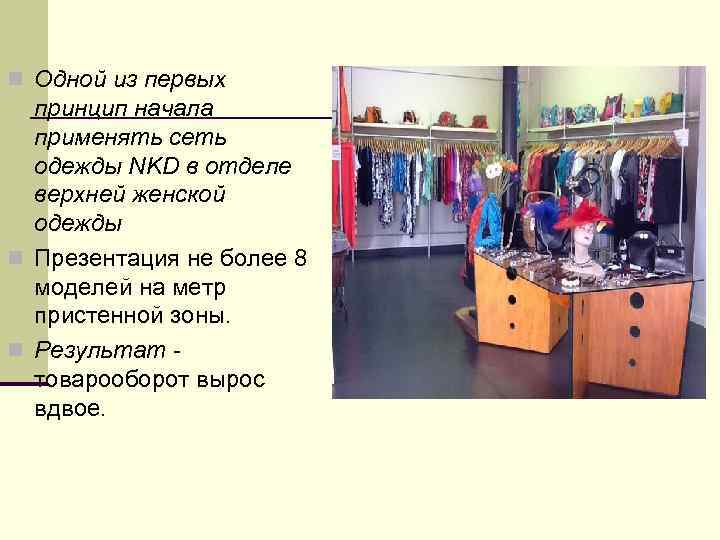 Одной из первых принцип начала применять сеть одежды NKD в отделе верхней женской одежды

Презентация не более 8 моделей на метр пристенной зоны.

Результат - товарооборот вырос вдвое.